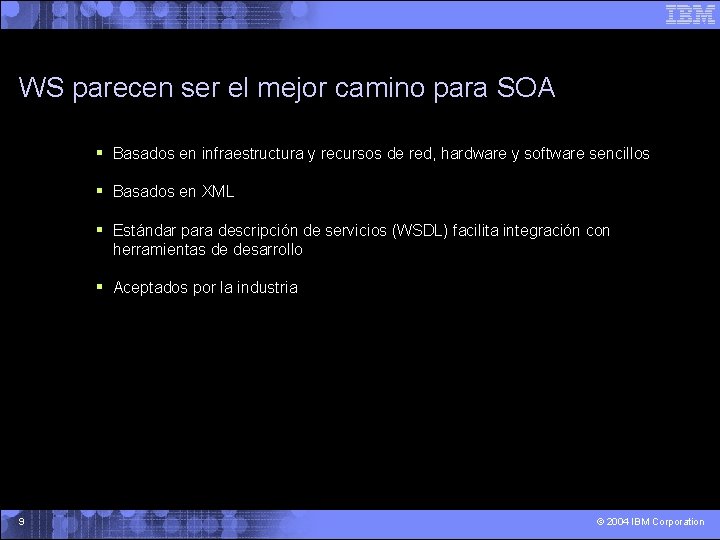 IBM

WS parecen ser el mejor camino para SOA

▪ Basados en infraestructura y recursos de red, hardware y software sencillos

▪ Basados en XML

▪ Estándar para descripción de servicios (WSDL) facilita integración con herramientas de desarrollo

▪ Aceptados por la industria

9

© 2004 IBM Corporation